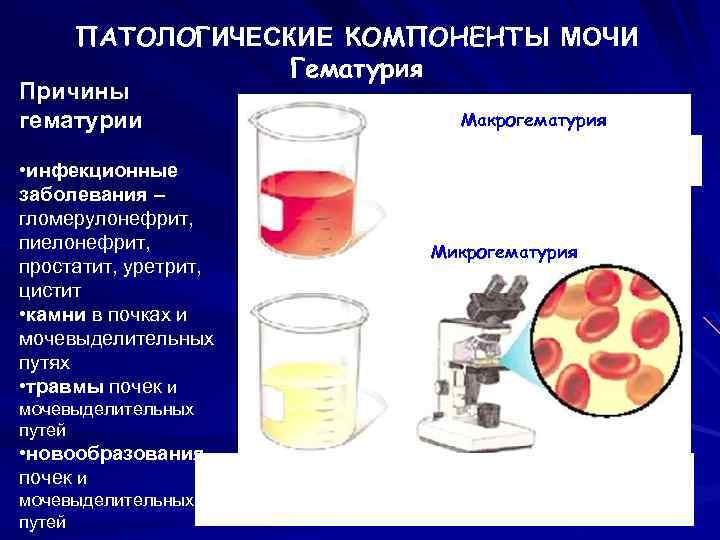 ПАТОЛОГИЧЕСКИЕ КОМПОНЕНТЫ МОЧИ
Гематурия

Причины гематурии

•инфекционные заболевания – гломерулонефрит, пиелонефрит, простатит, уретрит, цистит
•камни в почках и мочевыделительных путях
•травмы почек и мочевыделительных путей
•новообразования почек и мочевыделительных путей

Макрогематурия

Микрогематурия